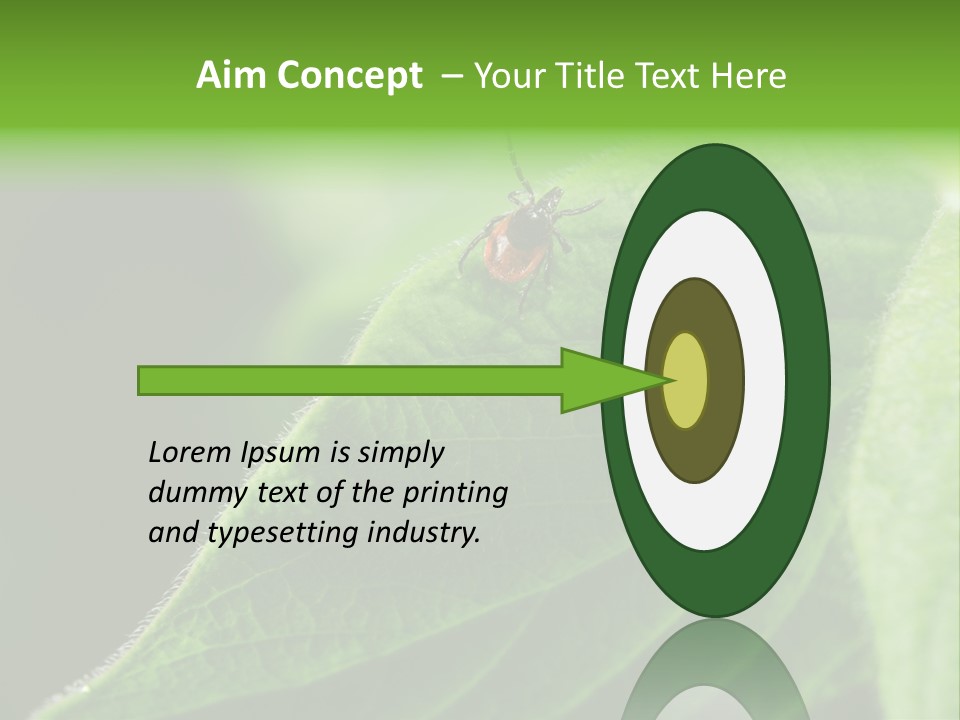 Aim Concept – Your Title Text Here

Lorem Ipsum is simply dummy text of the printing and typesetting industry.